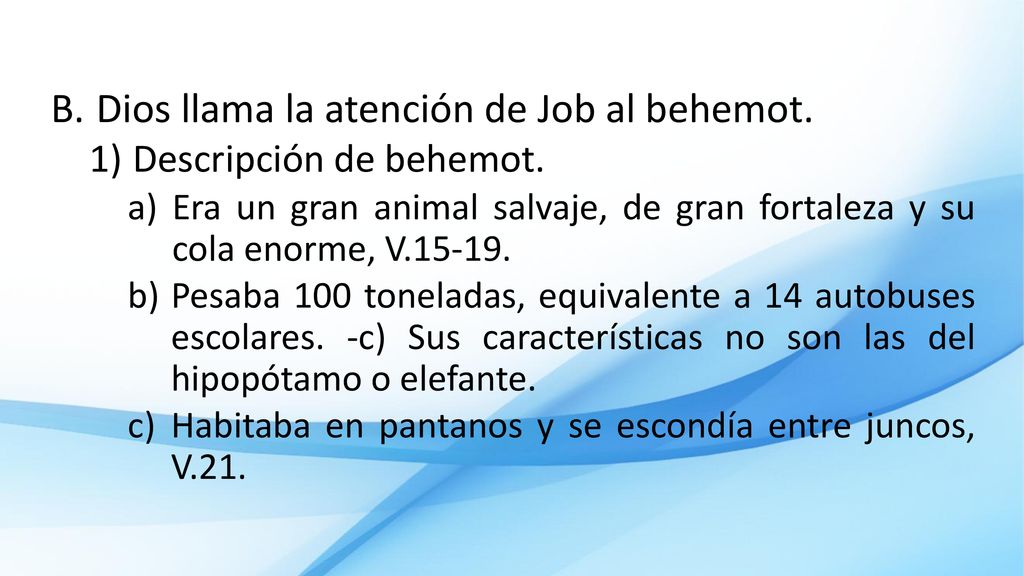 B. Dios llama la atención de Job al behemot.

1) Descripción de behemot.

a) Era un gran animal salvaje, de gran fortaleza y su cola enorme, V.15-19.

b) Pesaba 100 toneladas, equivalente a 14 autobuses escolares. -c) Sus características no son las del hipopótamo o elefante.

c) Habitaba en pantanos y se escondía entre juncos, V.21.